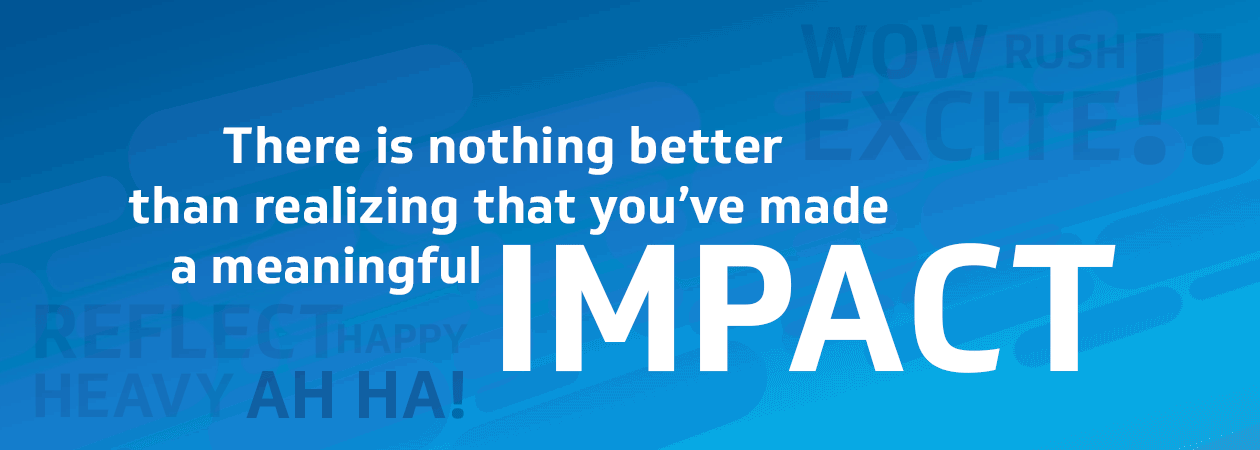 WOW RUSH
EXCITE!!

There is nothing better than realizing that you've made a meaningful IMPACT

REFLECT HAPPY
HEAVY AH HA!